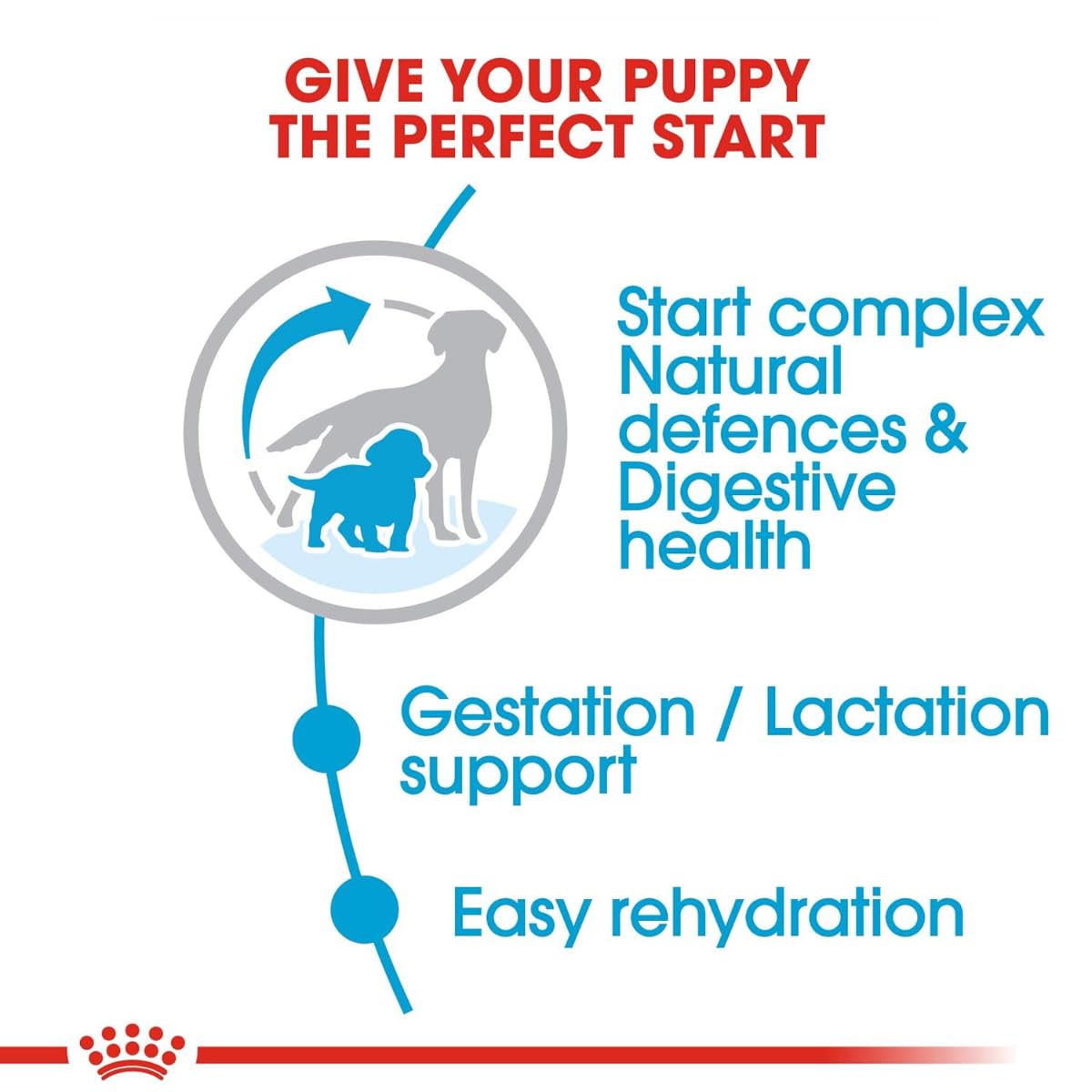 GIVE YOUR PUPPY THE PERFECT START

Start complex Natural defences & Digestive health

Gestation / Lactation support

Easy rehydration